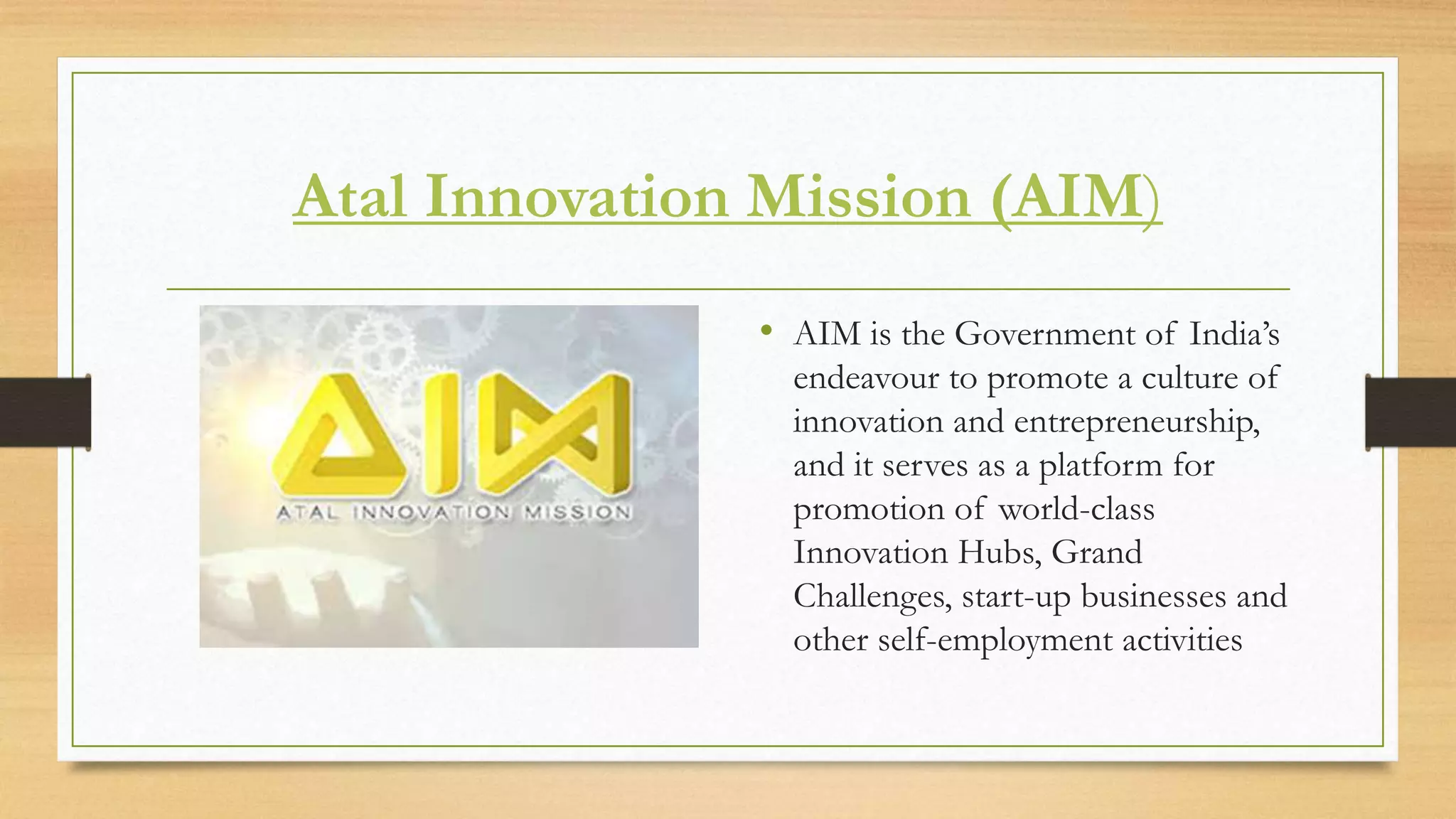 Atal Innovation Mission (AIM)

AIM
ATAL INNOVATION MISSION

• AIM is the Government of India's endeavour to promote a culture of innovation and entrepreneurship, and it serves as a platform for promotion of world-class Innovation Hubs, Grand Challenges, start-up businesses and other self-employment activities